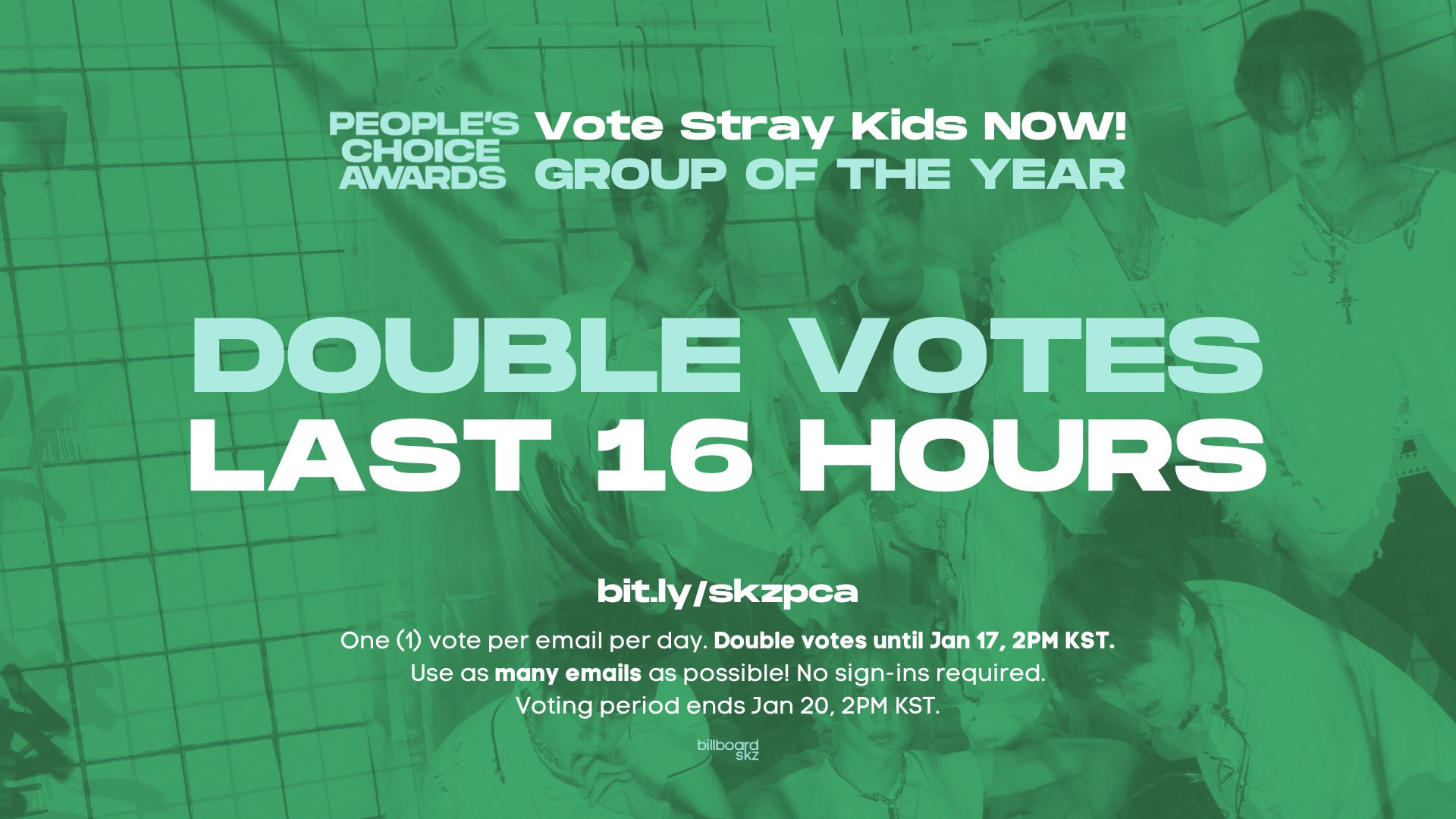 PEOPLE'S CHOICE AWARDS

Vote Stray Kids NOW!
GROUP OF THE YEAR

DOUBLE VOTES
LAST 16 HOURS

bit.ly/skzpca

One (1) vote per email per day. Double votes until Jan 17, 2PM KST.
Use as many emails as possible! No sign-ins required.
Voting period ends Jan 20, 2PM KST.

billboard skz